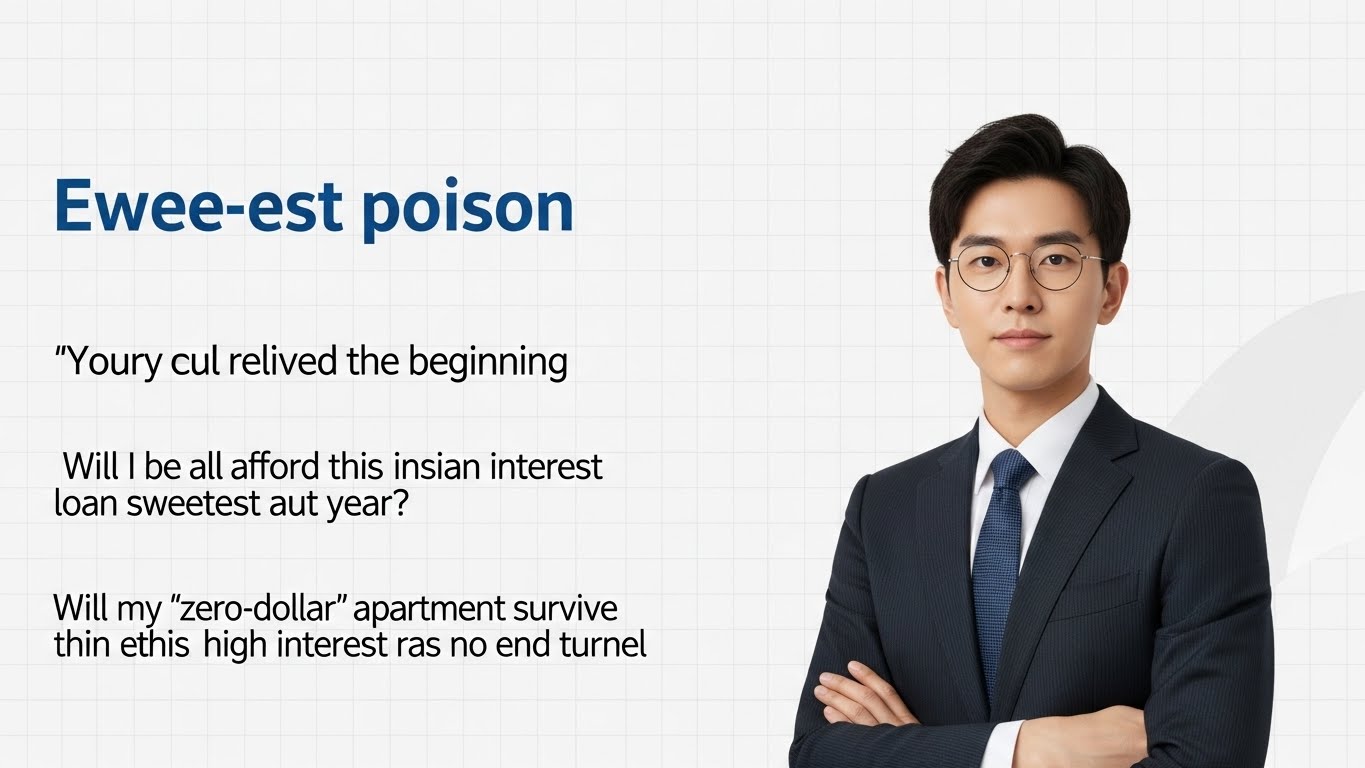 Ewee-est poison

"Youry cul relived the beginning

Will I be all afford this insian interest loan sweetest aut year?

Will my "zero-dollar" apartment survive thin ethis high interest ras no end turnel